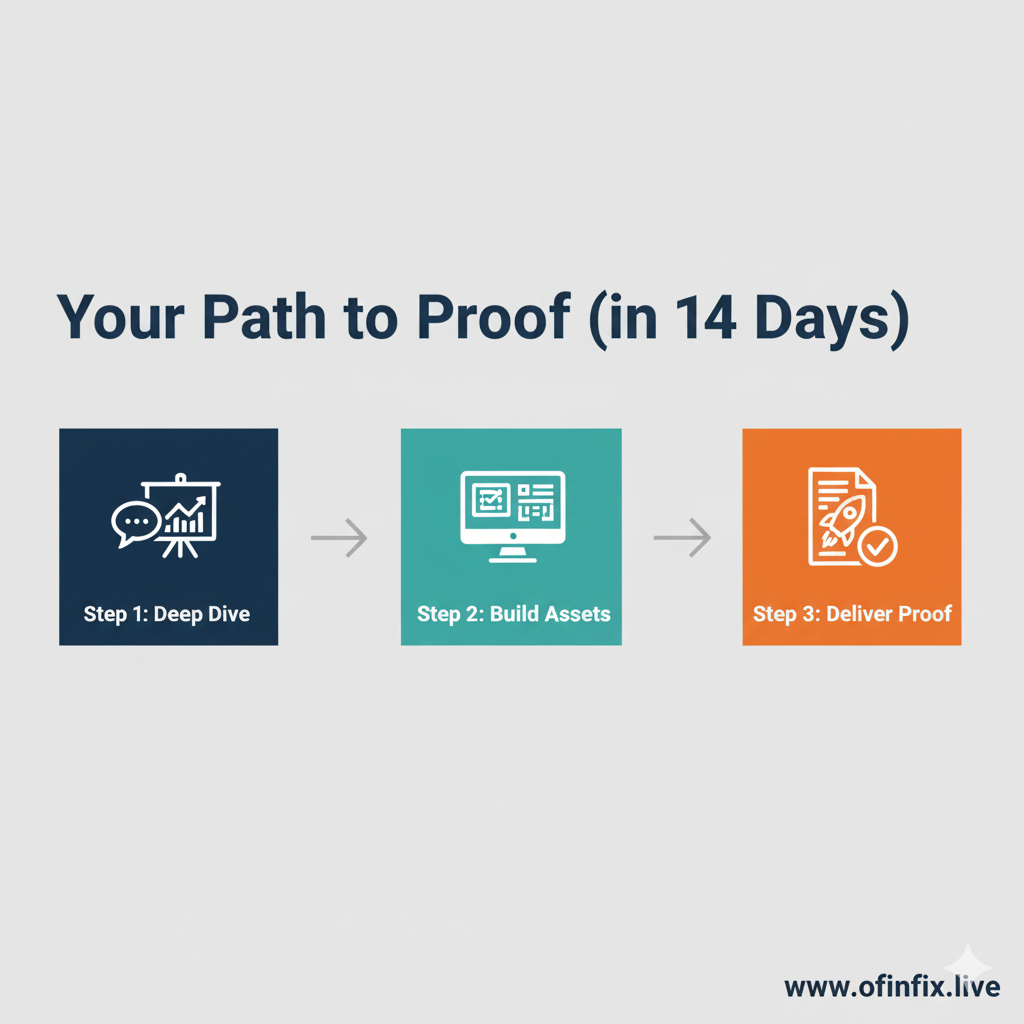 Your Path to Proof (in 14 Days)

Step 1: Deep Dive

Step 2: Build Assets

Step 3: Deliver Proof

www.ofinfix.live